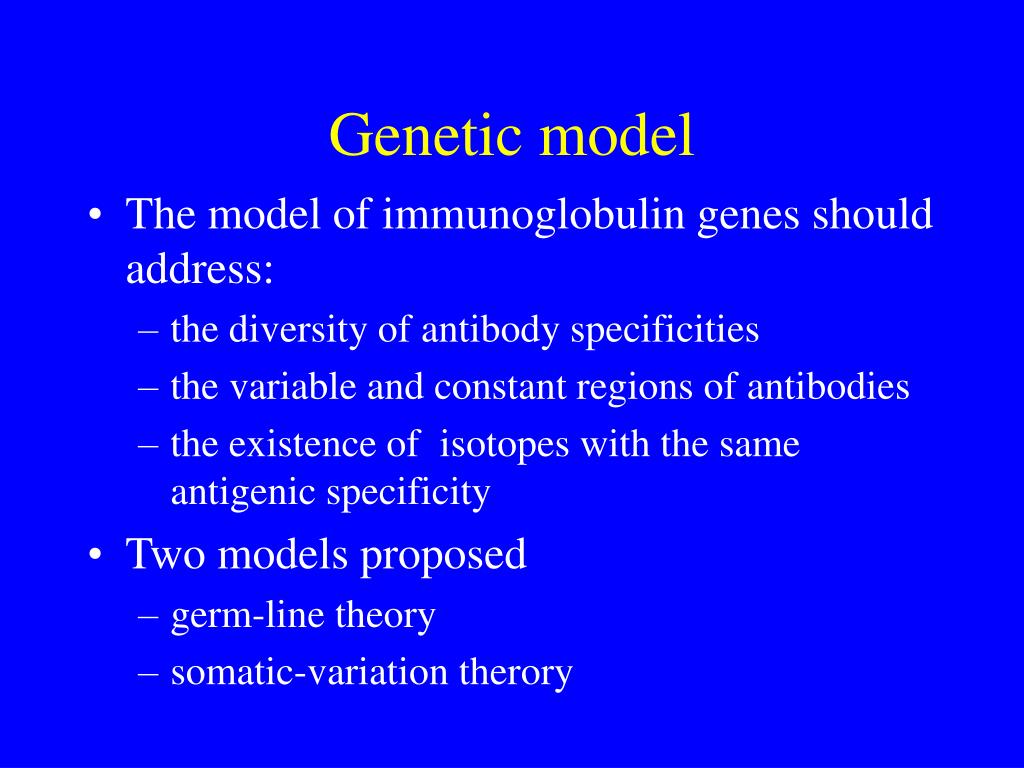 Genetic model

• The model of immunoglobulin genes should address:
– the diversity of antibody specificities
– the variable and constant regions of antibodies
– the existence of isotopes with the same antigenic specificity
• Two models proposed
– germ-line theory
– somatic-variation therory